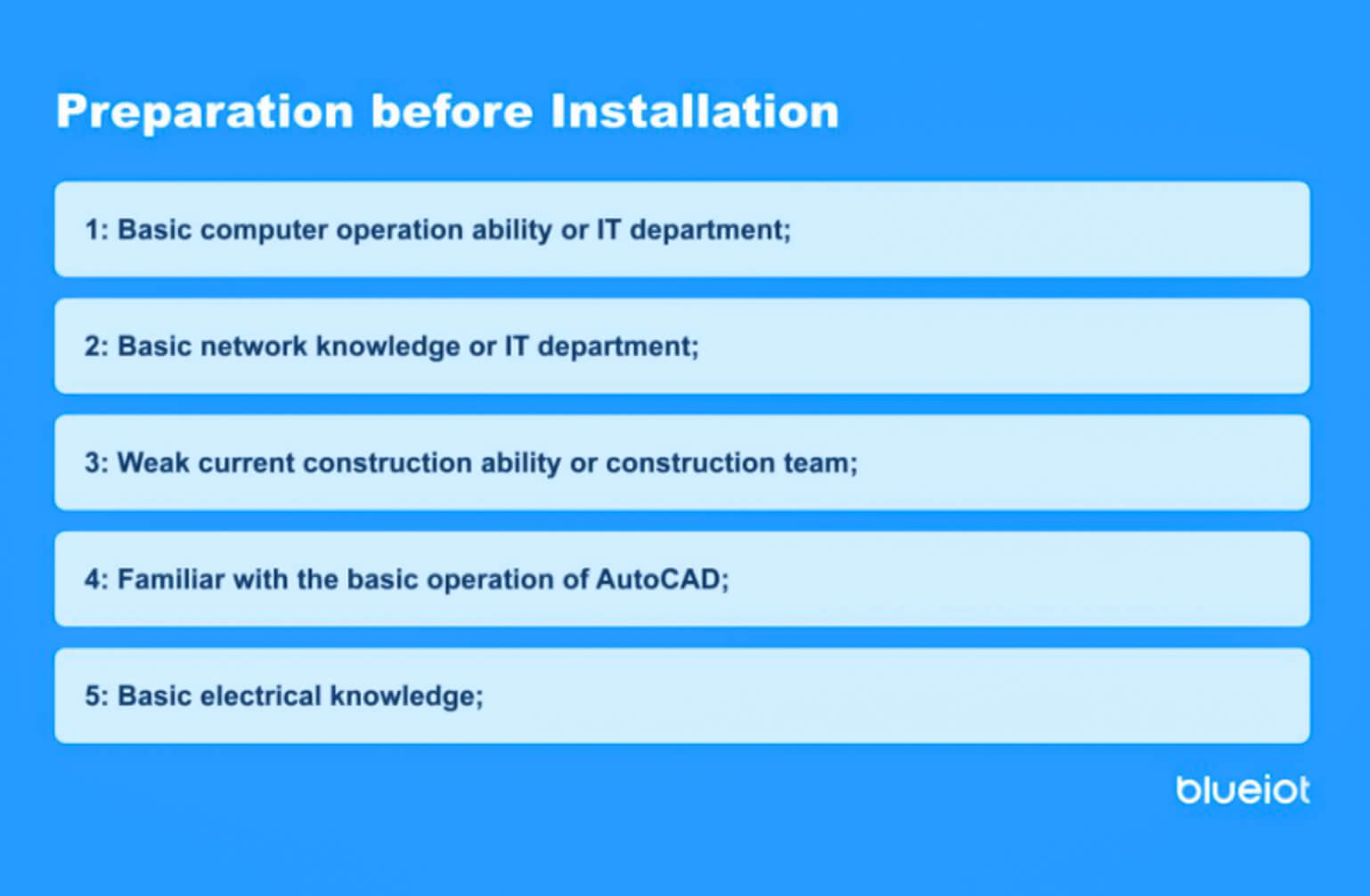 Preparation before Installation

1: Basic computer operation ability or IT department;

2: Basic network knowledge or IT department;

3: Weak current construction ability or construction team;

4: Familiar with the basic operation of AutoCAD;

5: Basic electrical knowledge;

blueiot